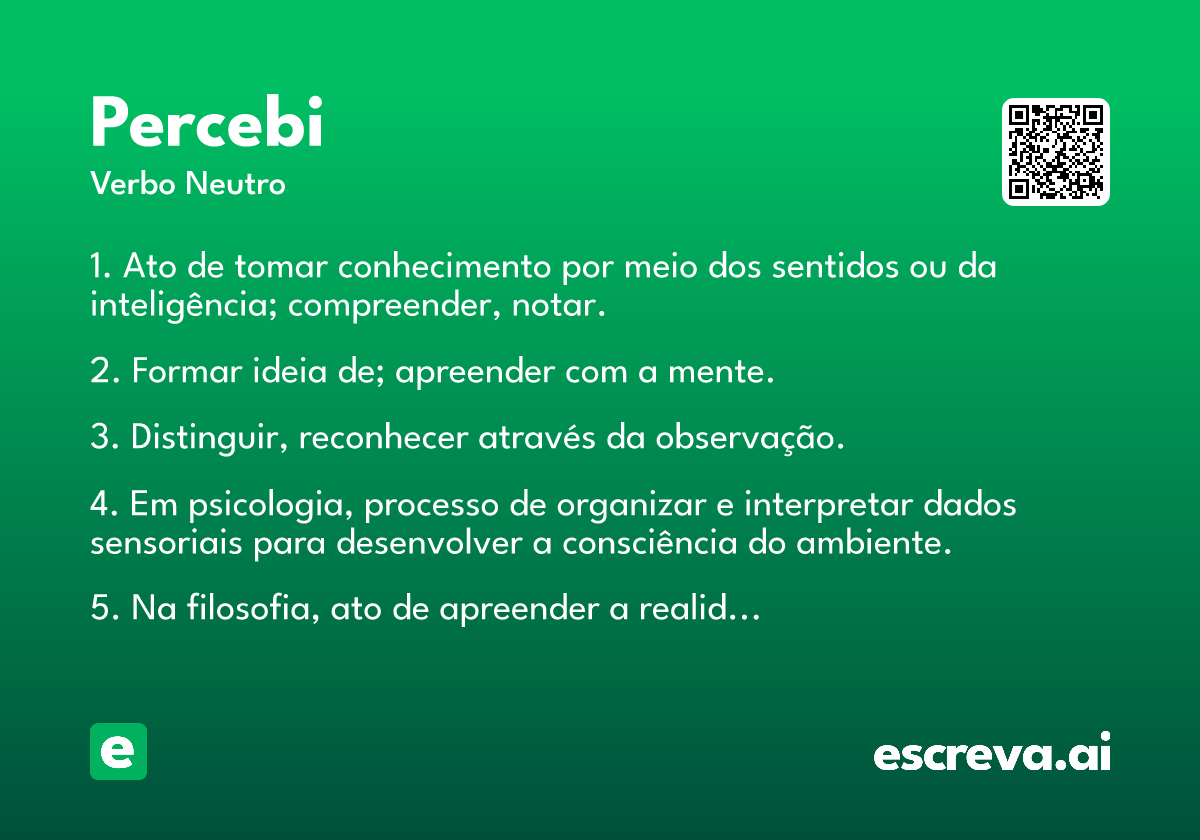 Percebi
Verbo Neutro

1. Ato de tomar conhecimento por meio dos sentidos ou da inteligência; compreender, notar.

2. Formar ideia de; apreender com a mente.

3. Distinguir, reconhecer através da observação.

4. Em psicologia, processo de organizar e interpretar dados sensoriais para desenvolver a consciência do ambiente.

5. Na filosofia, ato de apreender a realid...

e

escreva.ai